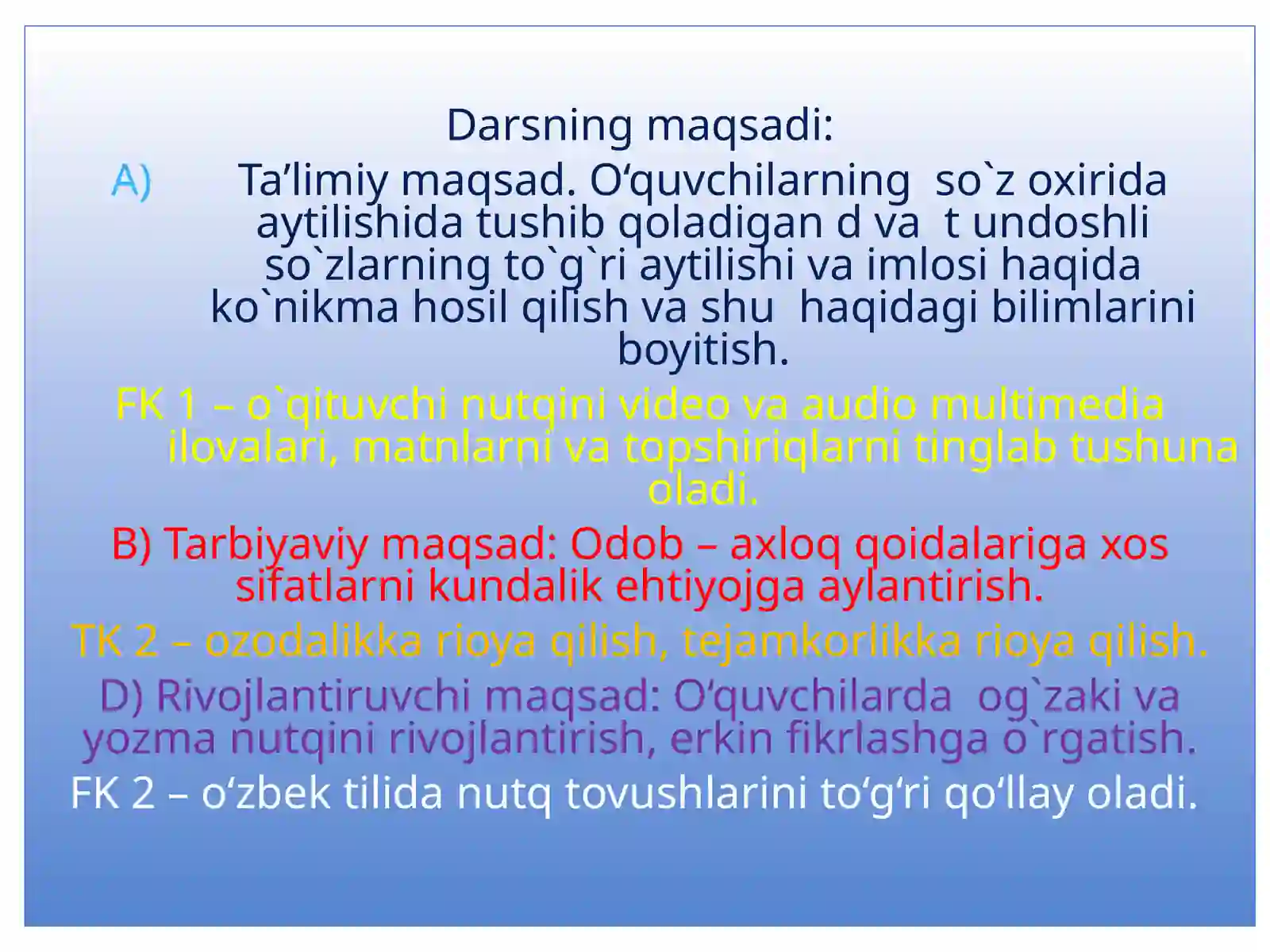 Darsning maqsadi:

A) Ta’limiy maqsad. O‘quvchilarning so`z oxirida aytilishida tushib qoladigan d va t undoshli so`zlarning to`g`ri aytilishi va imlosi haqida ko`nikma hosil qilish va shu haqidagi bilimlarini boyitish.

FK 1 – o`qituvchi nutqini video va audio multimedia ilovalari, matnlarni va topshiriqlarni tinglab tushuna oladi.

B) Tarbiyaviy maqsad: Odob – axloq qoidalariga xos sifatlarni kundalik ehtiyojga aylantirish.

TK 2 – ozodalikka rioya qilish, tejamkorlikka rioya qilish.

D) Rivojlantiruvchi maqsad: O‘quvchilarda og`zaki va yozma nutqini rivojlantirish, erkin fikrlashga o`rgatish.

FK 2 – o‘zbek tilida nutq tovushlarini to‘g‘ri qo‘llay oladi.